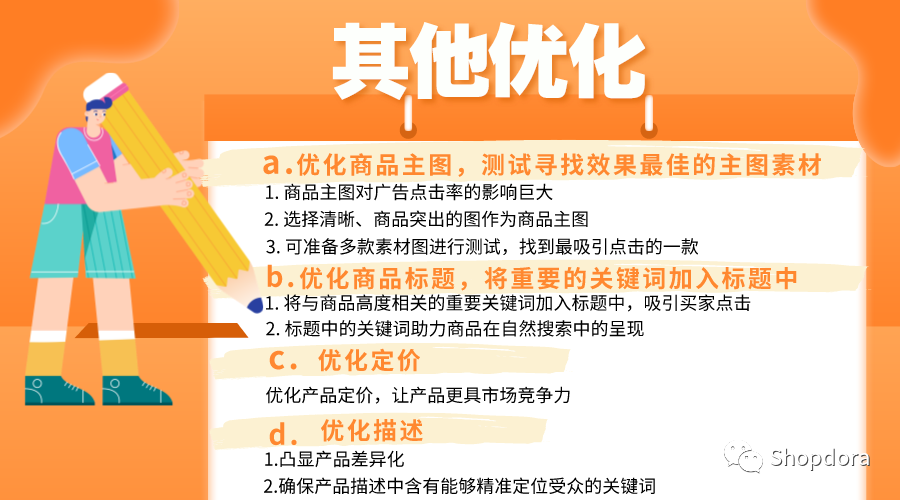 其他优化

a.优化商品主图，测试寻找效果最佳的主图素材

1. 商品主图对广告点击率的影响巨大

2. 选择清晰、商品突出的图作为商品主图

3. 可准备多款素材图进行测试，找到最吸引点击的一款

b.优化商品标题，将重要的关键词加入标题中

1. 将与商品高度相关的重要关键词加入标题中，吸引买家点击

2. 标题中的关键词助力商品在自然搜索中的呈现

c. 优化定价

优化产品定价，让产品更具市场竞争力

d. 优化描述

1.凸显产品差异化

2.确保产品描述中含有能够精准定位受众的关键词

Shopdora